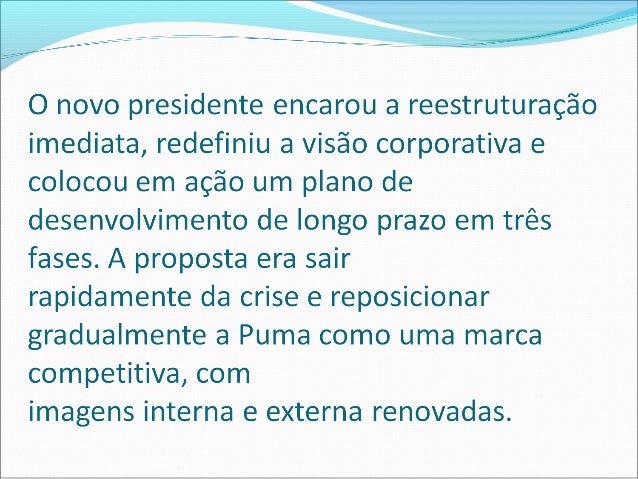 O novo presidente encarou a reestruturação imediata, redefiniu a visão corporativa e colocou em ação um plano de desenvolvimento de longo prazo em três fases. A proposta era sair rapidamente da crise e reposicionar gradualmente a Puma como uma marca competitiva, com imagens interna e externa renovadas.